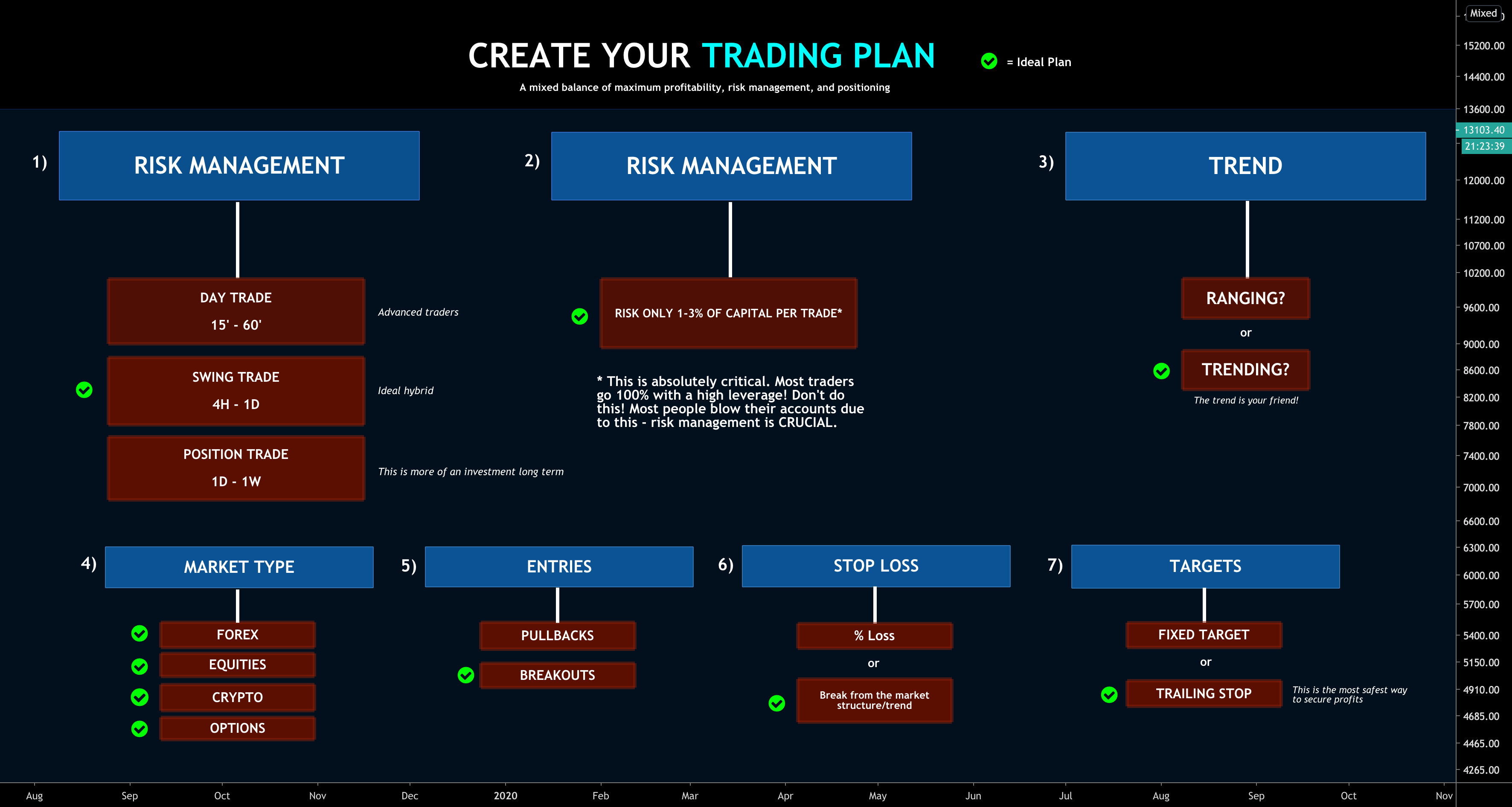 CREATE YOUR TRADING PLAN

= Ideal Plan

A mixed balance of maximum profitability, risk management, and positioning

1) RISK MANAGEMENT

DAY TRADE
15' - 60'

Advanced traders

SWING TRADE
4H - 1D

Ideal hybrid

POSITION TRADE
1D - 1W

This is more of an investment long term

2) RISK MANAGEMENT

RISK ONLY 1-3% OF CAPITAL PER TRADE*

* This is absolutely critical. Most traders go 100% with a high leverage! Don't do this! Most people blow their accounts due to this - risk management is CRUCIAL.

3) TREND

RANGING?

or

TRENDING?

The trend is your friend!

4) MARKET TYPE

FOREX
EQUITIES
CRYPTO
OPTIONS

5) ENTRIES

PULLBACKS
BREAKOUTS

6) STOP LOSS

% Loss

or

Break from the market structure/trend

7) TARGETS

FIXED TARGET

or

TRAILING STOP

This is the most safest way to secure profits

Mixed
15200.00
14400.00
13600.00
13103.40
21:23:39
12000.00
11200.00
10700.00
10200.00
9600.00
9000.00
8600.00
8200.00
7800.00
7400.00
7000.00
6600.00
6300.00
6000.00
5700.00
5400.00
5150.00
4910.00
4685.00
4465.00
4265.00

Aug Sep Oct Nov Dec 2020 Feb Mar Apr May Jun Jul Aug Sep Oct Nov